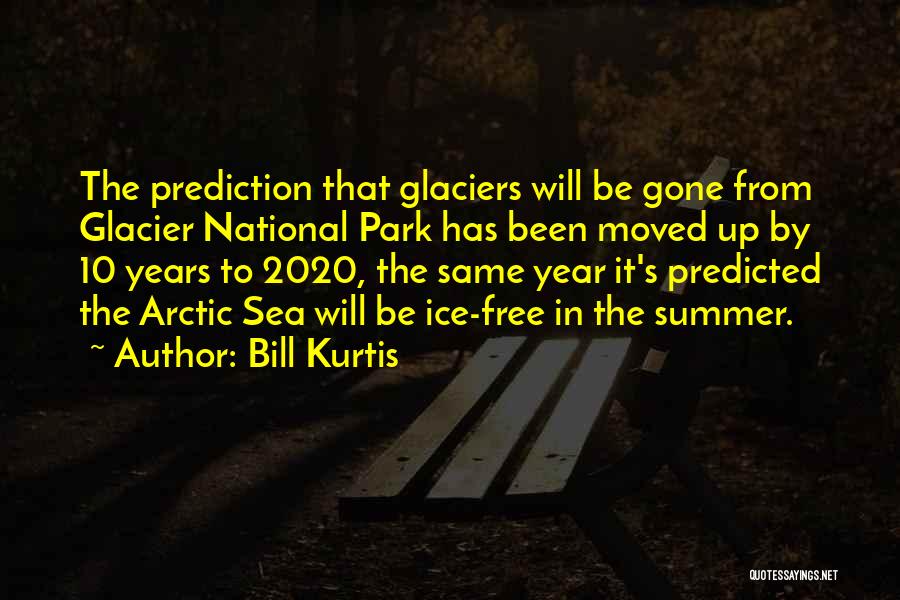 The prediction that glaciers will be gone from Glacier National Park has been moved up by 10 years to 2020, the same year it's predicted the Arctic Sea will be ice-free in the summer.

~ Author: Bill Kurtis

QUOTESSAYINGS.NET